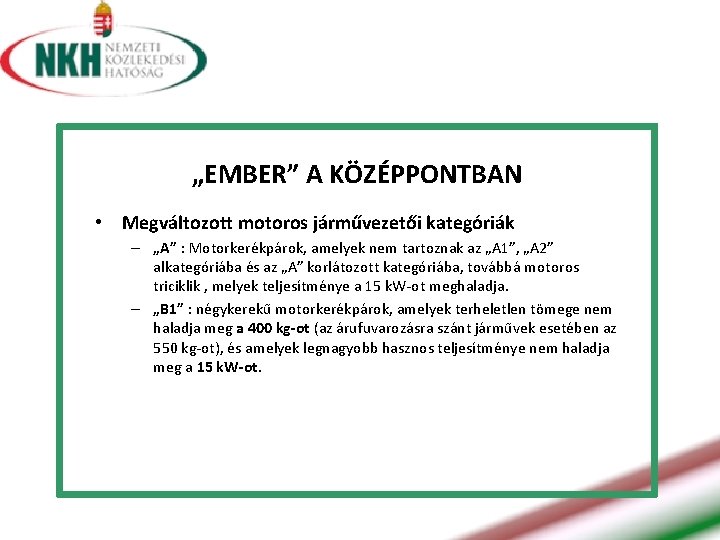 NKH NEMZETI KÖZLEKEDÉSI HATÓSÁG

„EMBER” A KÖZÉPPONTBAN

• Megváltozott motoros járművezetői kategóriák

– „A” : Motorkerékpárok, amelyek nem tartoznak az „A1”, „A2” alkategóriába és az „A” korlátozott kategóriába, továbbá motoros triciklik , melyek teljesítménye a 15 kW-ot meghaladja.

– „B1” : négykerekű motorkerékpárok, amelyek terheletlen tömege nem haladja meg a 400 kg-ot (az árufuvarozásra szánt járművek esetében az 550 kg-ot), és amelyek legnagyobb hasznos teljesítménye nem haladja meg a 15 kW-ot.